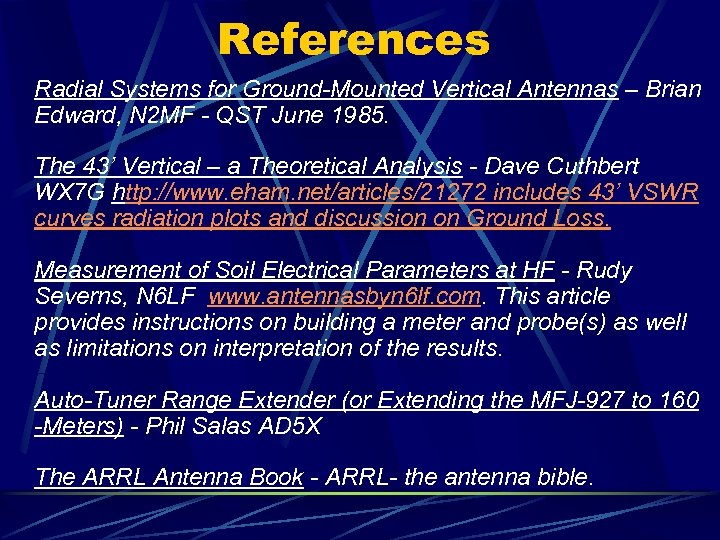 References

Radial Systems for Ground-Mounted Vertical Antennas – Brian Edward, N2MF - QST June 1985.

The 43' Vertical – a Theoretical Analysis - Dave Cuthbert WX7G http://www.eham.net/articles/21272 includes 43' VSWR curves radiation plots and discussion on Ground Loss.

Measurement of Soil Electrical Parameters at HF - Rudy Severns, N6LF www.antennasbyn6lf.com. This article provides instructions on building a meter and probe(s) as well as limitations on interpretation of the results.

Auto-Tuner Range Extender (or Extending the MFJ-927 to 160 -Meters) - Phil Salas AD5X

The ARRL Antenna Book - ARRL- the antenna bible.